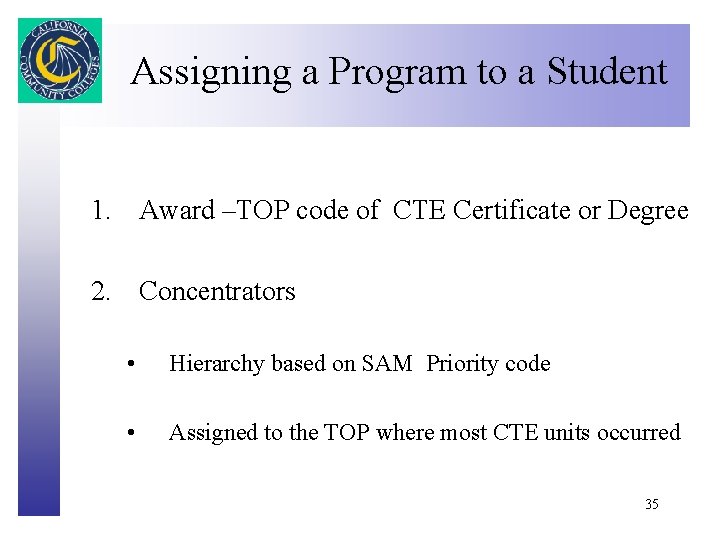 CALIFORNIA COMMUNITY COLLEGES

Assigning a Program to a Student

1. Award –TOP code of CTE Certificate or Degree

2. Concentrators

• Hierarchy based on SAM Priority code

• Assigned to the TOP where most CTE units occurred

35